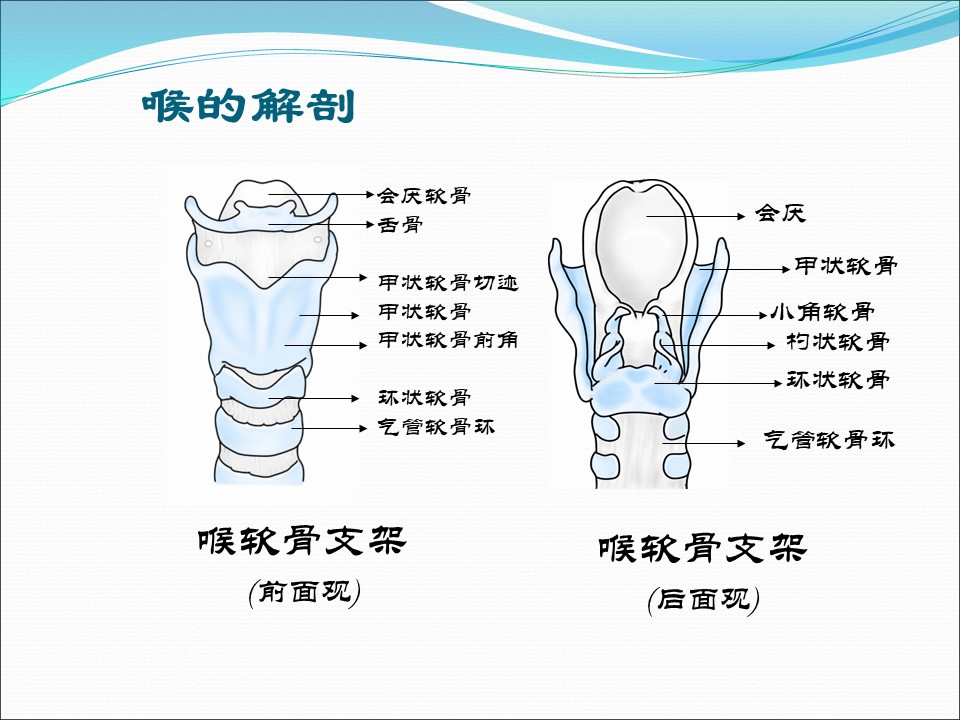 喉的解剖

会厌软骨
舌骨
甲状软骨切迹
甲状软骨
甲状软骨前角
环状软骨
气管软骨环

喉软骨支架
(前面观)

会厌
甲状软骨
小角软骨
杓状软骨
环状软骨
气管软骨环

喉软骨支架
(后面观)